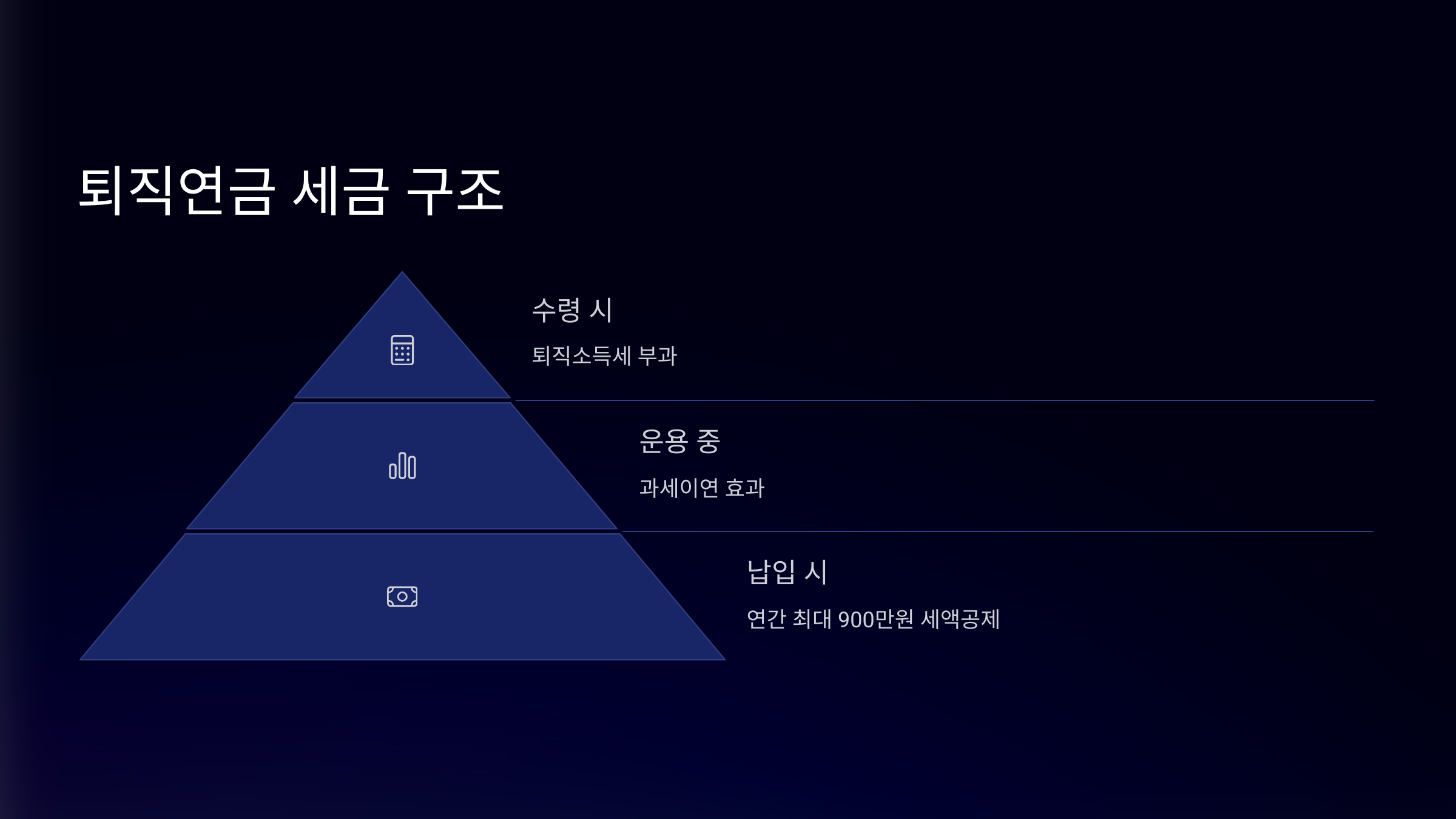 퇴직연금 세금 구조

수령 시

퇴직소득세 부과

운용 중

과세이연 효과

납입 시

연간 최대 900만원 세액공제